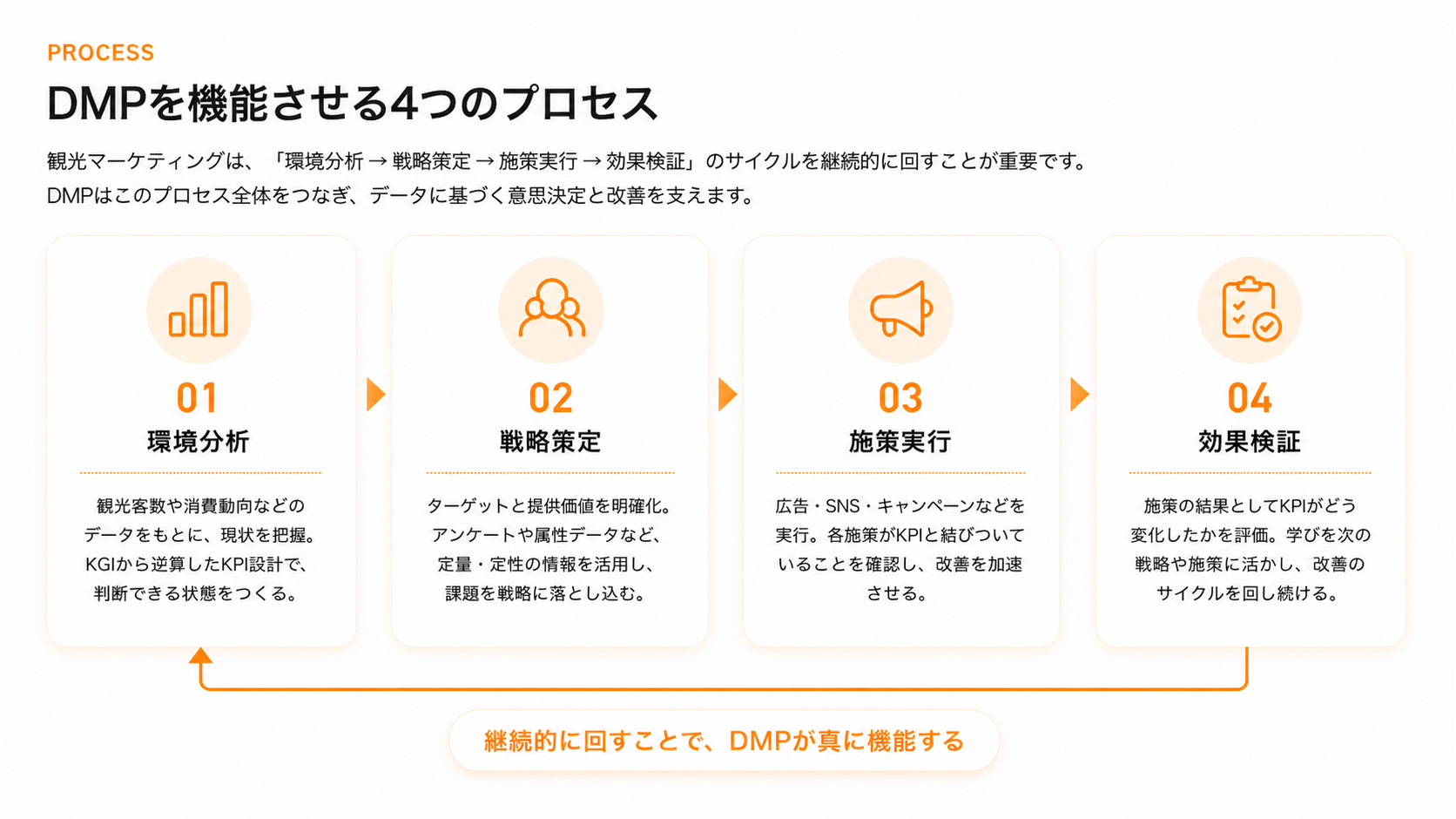 PROCESS

DMPを機能させる4つのプロセス

観光マーケティングは、「環境分析 → 戦略策定 → 施策実行 → 効果検証」のサイクルを継続的に回すことが重要です。
DMPはこのプロセス全体をつなぎ、データに基づく意思決定と改善を支えます。

01
環境分析

観光客数や消費動向などのデータをもとに、現状を把握。KGIから逆算したKPI設計で、判断できる状態をつくる。

02
戦略策定

ターゲットと提供価値を明確化。アンケートや属性データなど、定量・定性の情報を活用し、課題を戦略に落とし込む。

03
施策実行

広告・SNS・キャンペーンなどを実行。各施策がKPIと結びついていることを確認し、改善を加速させる。

04
効果検証

施策の結果としてKPIがどう変化したかを評価。学びを次の戦略や施策に活かし、改善のサイクルを回し続ける。

継続的に回すことで、DMPが真に機能する